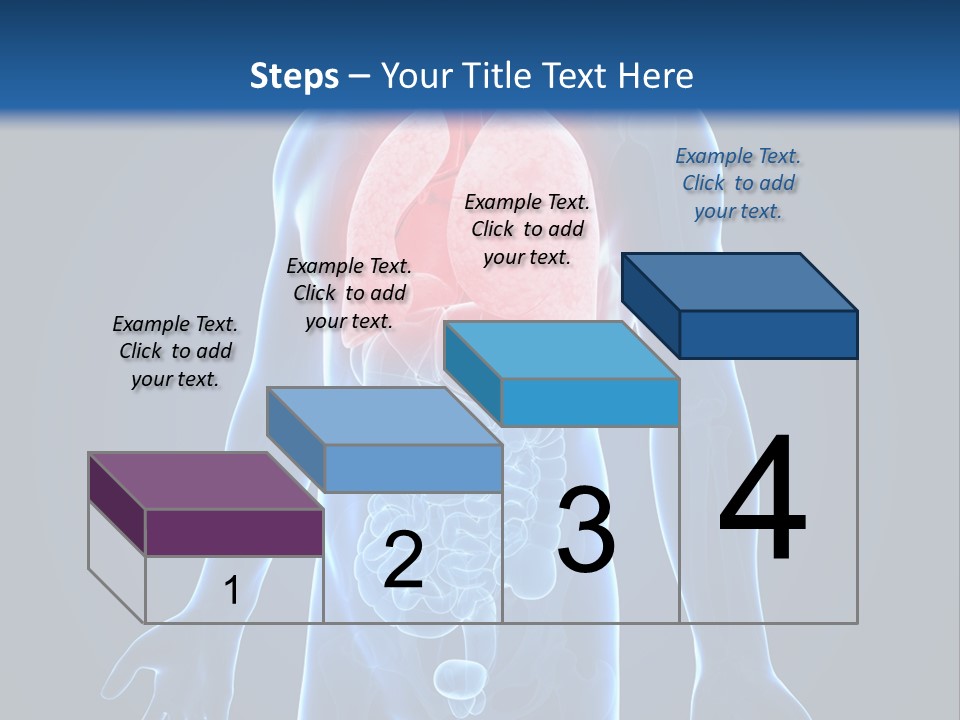 Steps – Your Title Text Here

Example Text. Click to add your text.

Example Text. Click to add your text.

Example Text. Click to add your text.

Example Text. Click to add your text.

1

2

3

4